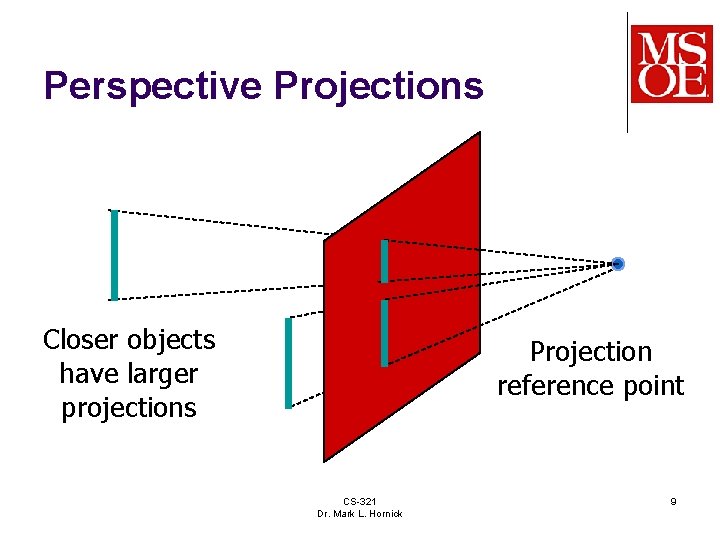 Perspective Projections

MSOE

Closer objects have larger projections

Projection reference point

CS-321
Dr. Mark L. Hornick

9